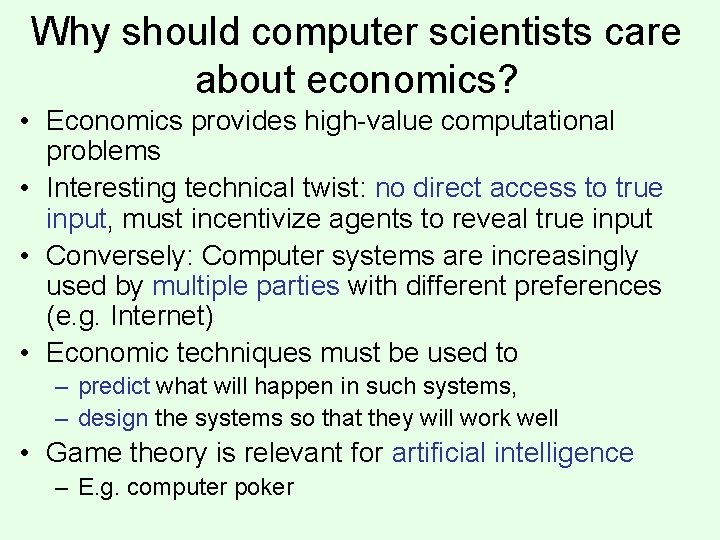 Why should computer scientists care about economics?

• Economics provides high-value computational problems
• Interesting technical twist: no direct access to true input, must incentivize agents to reveal true input
• Conversely: Computer systems are increasingly used by multiple parties with different preferences (e.g. Internet)
• Economic techniques must be used to
  – predict what will happen in such systems,
  – design the systems so that they will work well
• Game theory is relevant for artificial intelligence
  – E.g. computer poker